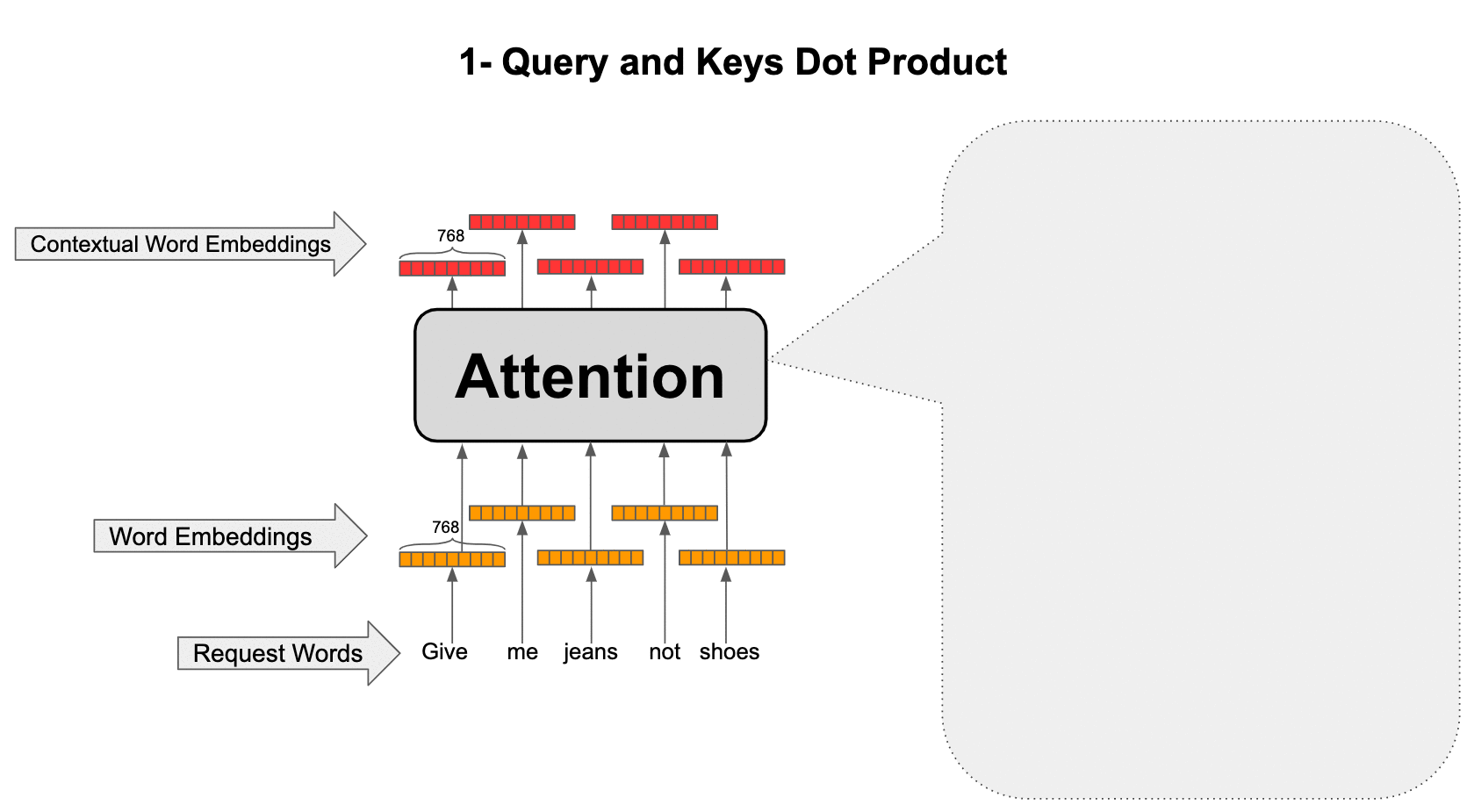 1- Query and Keys Dot Product

Contextual Word Embeddings

768

Attention

Word Embeddings

768

Request Words

Give me jeans not shoes